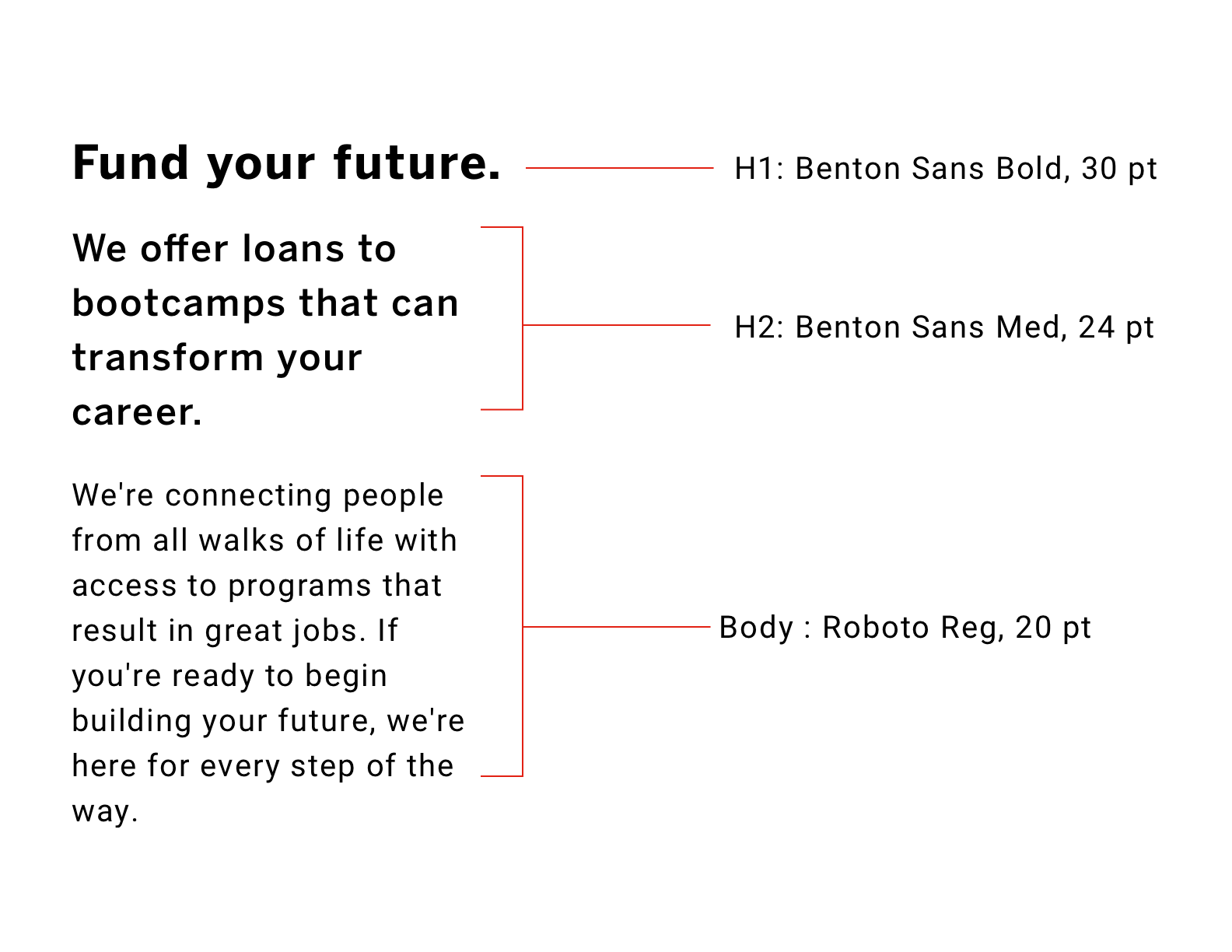 Fund your future.

H1: Benton Sans Bold, 30 pt

We offer loans to bootcamps that can transform your career.

H2: Benton Sans Med, 24 pt

We're connecting people from all walks of life with access to programs that result in great jobs. If you're ready to begin building your future, we're here for every step of the way.

Body : Roboto Reg, 20 pt